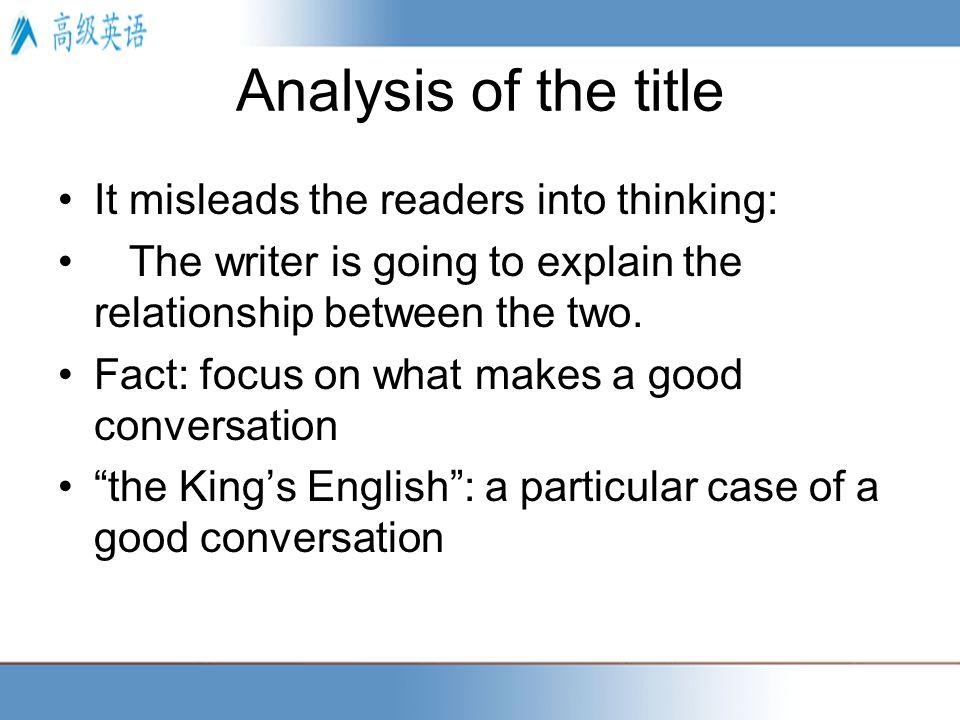 高级英语

Analysis of the title

• It misleads the readers into thinking:
• The writer is going to explain the relationship between the two.
• Fact: focus on what makes a good conversation
• “the King’s English”: a particular case of a good conversation